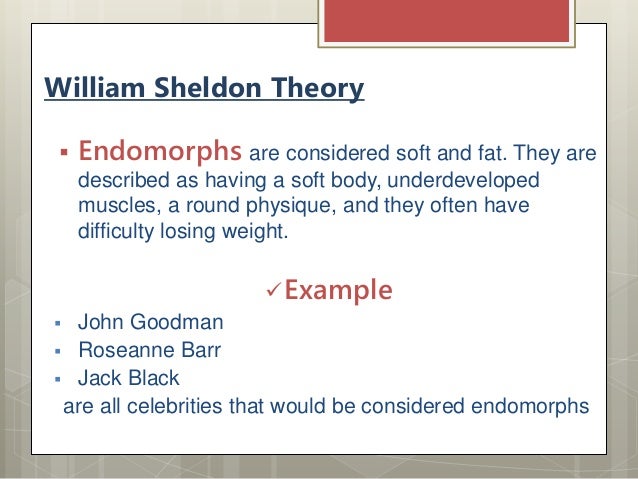 William Sheldon Theory

▪ Endomorphs are considered soft and fat. They are described as having a soft body, underdeveloped muscles, a round physique, and they often have difficulty losing weight.

✓Example

▪ John Goodman
▪ Roseanne Barr
▪ Jack Black
are all celebrities that would be considered endomorphs